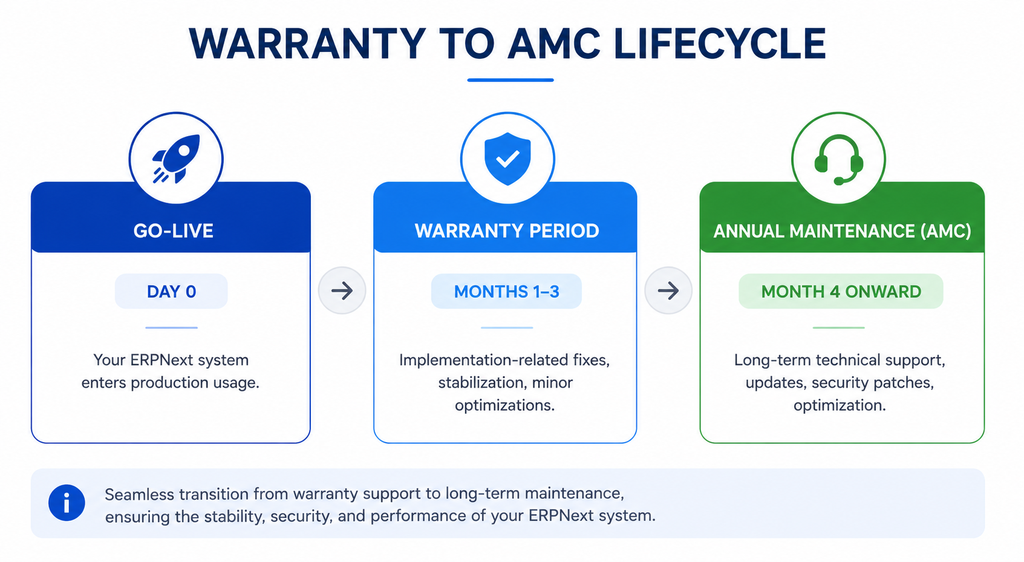 WARRANTY TO AMC LIFECYCLE

GO-LIVE

DAY 0

Your ERPNext system enters production usage.

WARRANTY PERIOD

MONTHS 1–3

Implementation-related fixes, stabilization, minor optimizations.

ANNUAL MAINTENANCE (AMC)

MONTH 4 ONWARD

Long-term technical support, updates, security patches, optimization.

Seamless transition from warranty support to long-term maintenance, ensuring the stability, security, and performance of your ERPNext system.